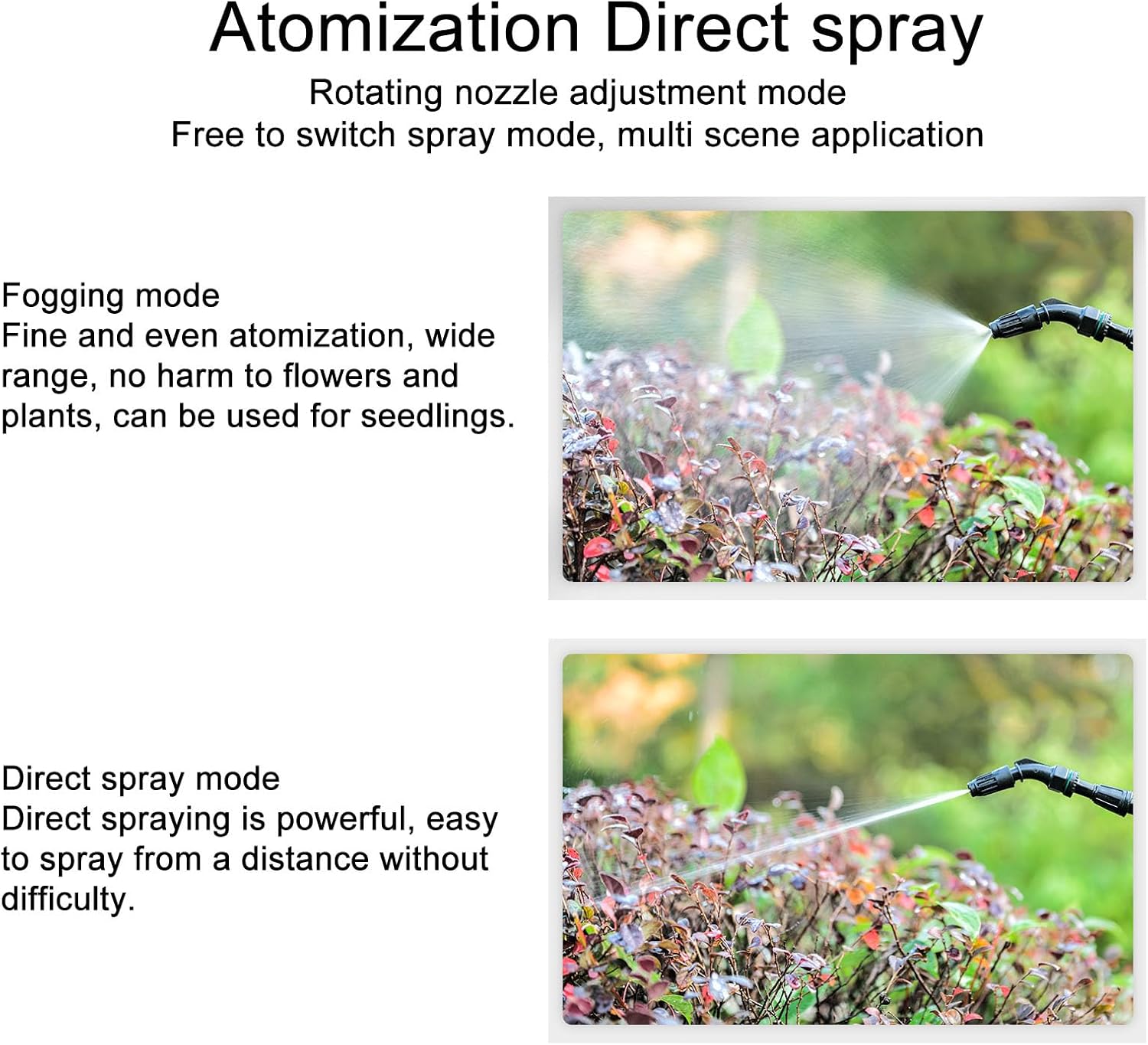 Atomization Direct spray
Rotating nozzle adjustment mode
Free to switch spray mode, multi scene application

Fogging mode
Fine and even atomization, wide range, no harm to flowers and plants, can be used for seedlings.

Direct spray mode
Direct spraying is powerful, easy to spray from a distance without difficulty.